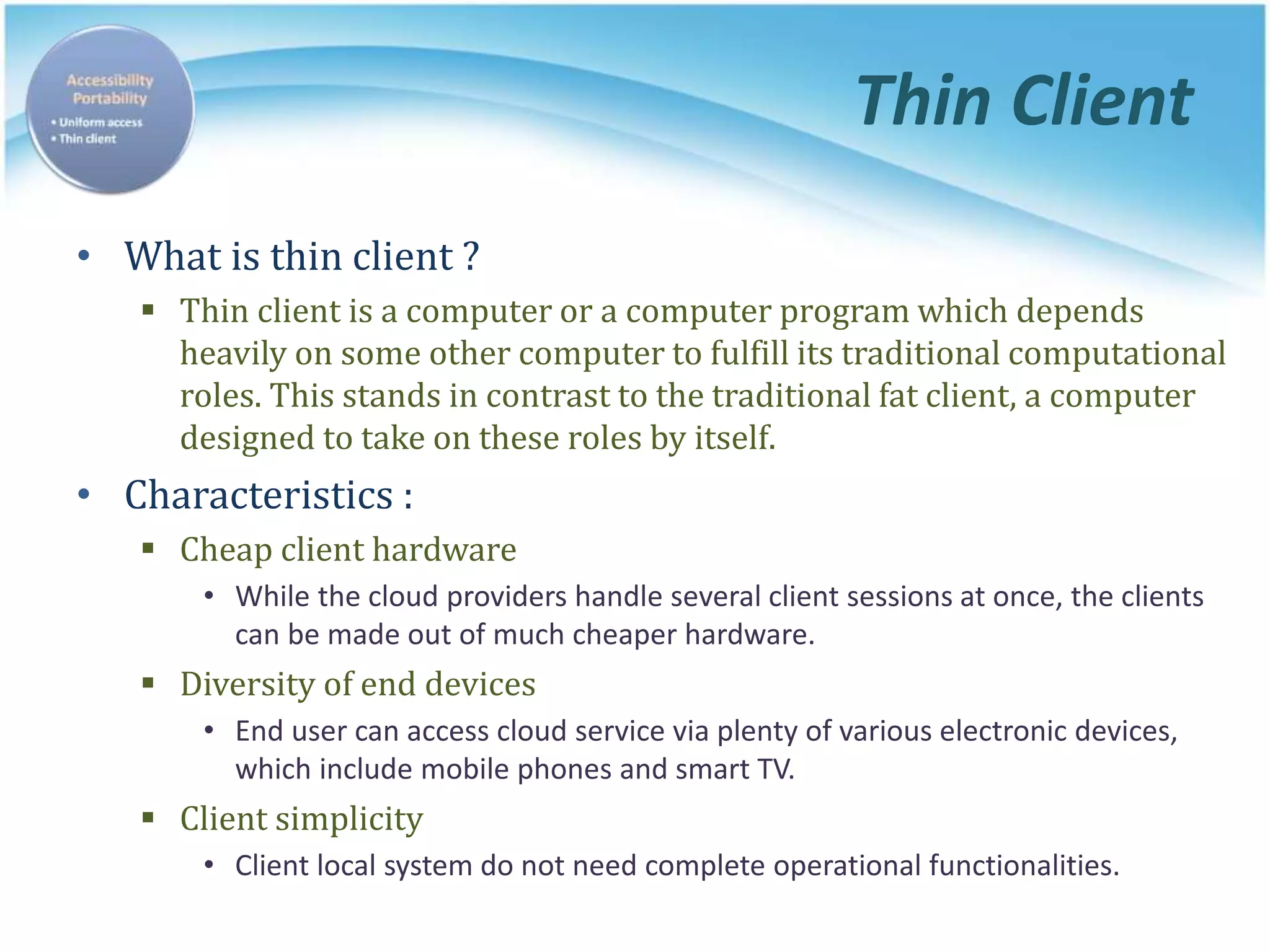 Accessibility
Portability
• Uniform access
• Thin client

Thin Client

• What is thin client ?
 ▪ Thin client is a computer or a computer program which depends heavily on some other computer to fulfill its traditional computational roles. This stands in contrast to the traditional fat client, a computer designed to take on these roles by itself.

• Characteristics :
 ▪ Cheap client hardware
  • While the cloud providers handle several client sessions at once, the clients can be made out of much cheaper hardware.
 ▪ Diversity of end devices
  • End user can access cloud service via plenty of various electronic devices, which include mobile phones and smart TV.
 ▪ Client simplicity
  • Client local system do not need complete operational functionalities.